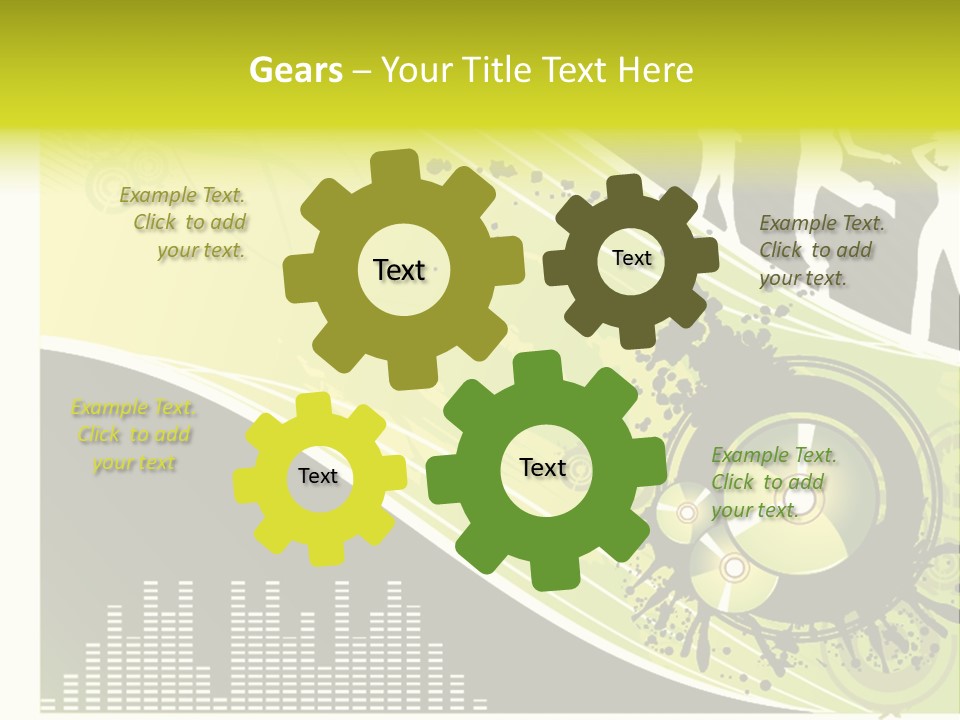 Gears – Your Title Text Here

Example Text. Click to add your text.

Text

Text

Example Text. Click to add your text.

Example Text. Click to add your text

Text

Text

Example Text. Click to add your text.